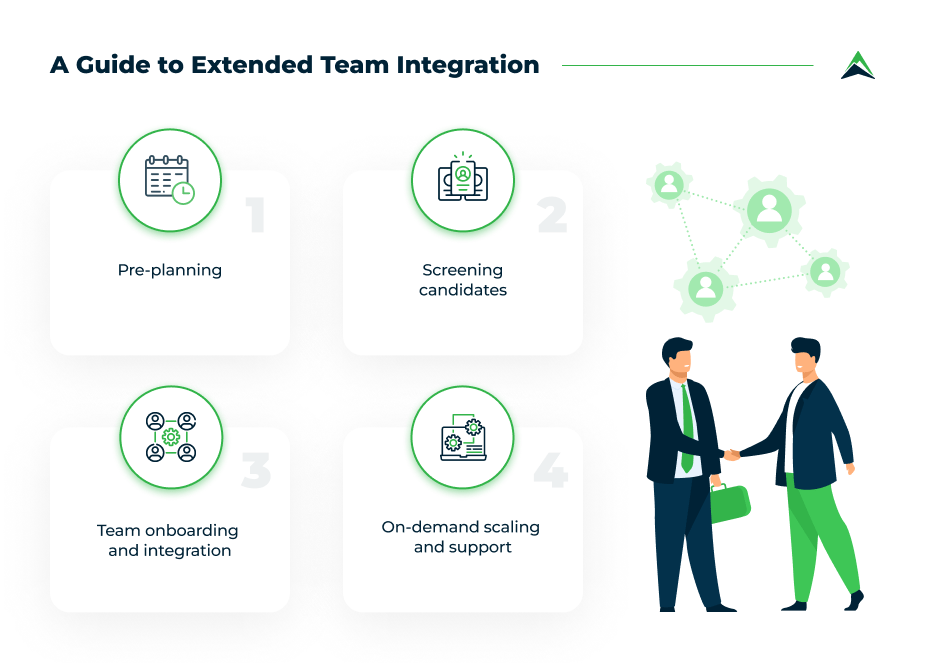 A Guide to Extended Team Integration

1

Pre-planning

2

Screening candidates

3

Team onboarding and integration

4

On-demand scaling and support